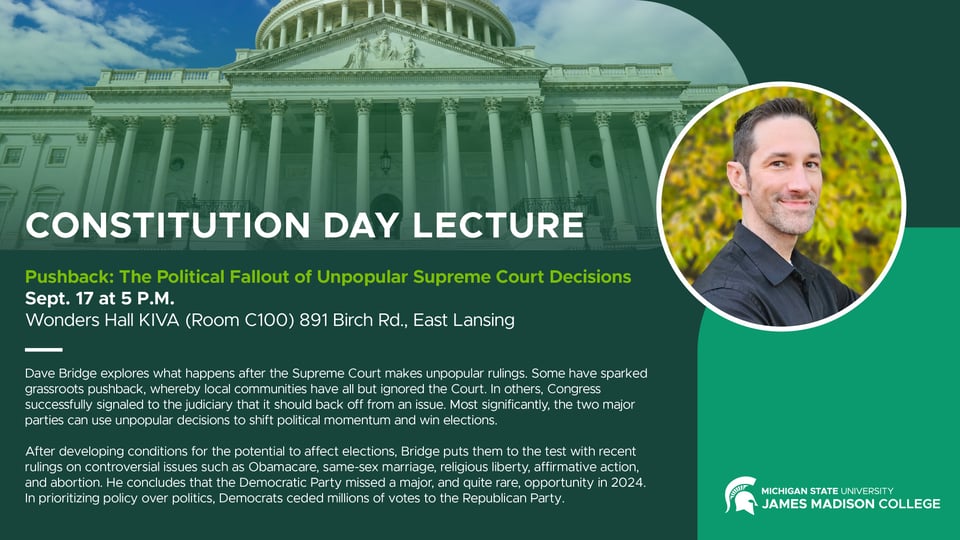 CONSTITUTION DAY LECTURE

Pushback: The Political Fallout of Unpopular Supreme Court Decisions
Sept. 17 at 5 P.M.
Wonders Hall KIVA (Room C100) 891 Birch Rd., East Lansing

Dave Bridge explores what happens after the Supreme Court makes unpopular rulings. Some have sparked grassroots pushback, whereby local communities have all but ignored the Court. In others, Congress successfully signaled to the judiciary that it should back off from an issue. Most significantly, the two major parties can use unpopular decisions to shift political momentum and win elections.

After developing conditions for the potential to affect elections, Bridge puts them to the test with recent rulings on controversial issues such as Obamacare, same-sex marriage, religious liberty, affirmative action, and abortion. He concludes that the Democratic Party missed a major, and quite rare, opportunity in 2024. In prioritizing policy over politics, Democrats ceded millions of votes to the Republican Party.

MICHIGAN STATE UNIVERSITY
JAMES MADISON COLLEGE